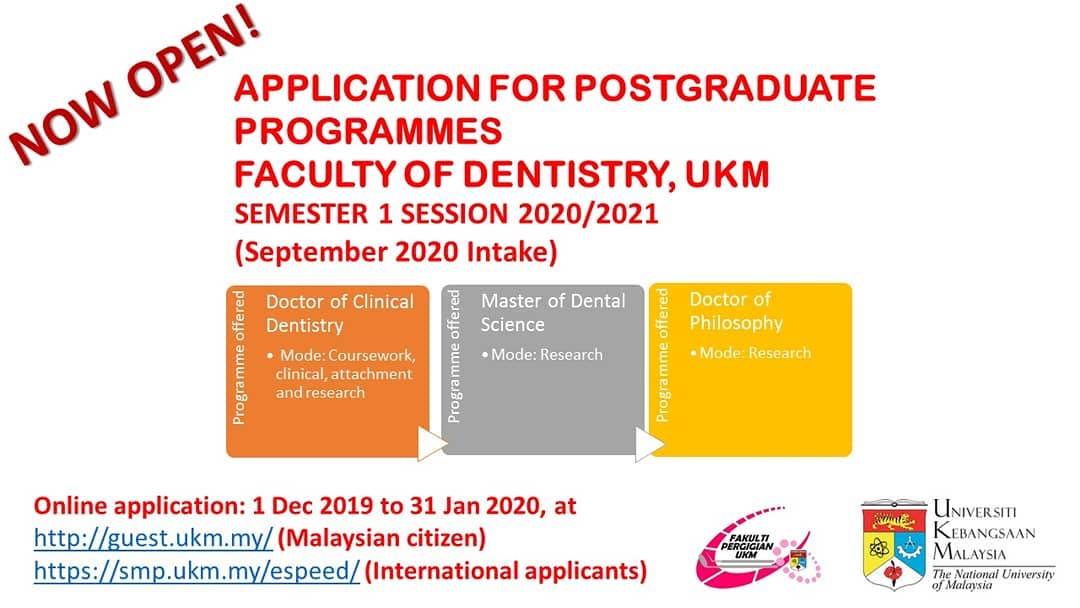 NOW OPEN!

APPLICATION FOR POSTGRADUATE PROGRAMMES
FACULTY OF DENTISTRY, UKM
SEMESTER 1 SESSION 2020/2021
(September 2020 Intake)

Programme offered
Doctor of Clinical Dentistry
• Mode: Coursework, clinical, attachment and research

Programme offered
Master of Dental Science
• Mode: Research

Programme offered
Doctor of Philosophy
• Mode: Research

Online application: 1 Dec 2019 to 31 Jan 2020, at
http://guest.ukm.my/ (Malaysian citizen)
https://smp.ukm.my/espeed/ (International applicants)

FAKULTI PERGIGIAN UKM

UNIVERSITI KEBANGSAAN MALAYSIA
The National University of Malaysia